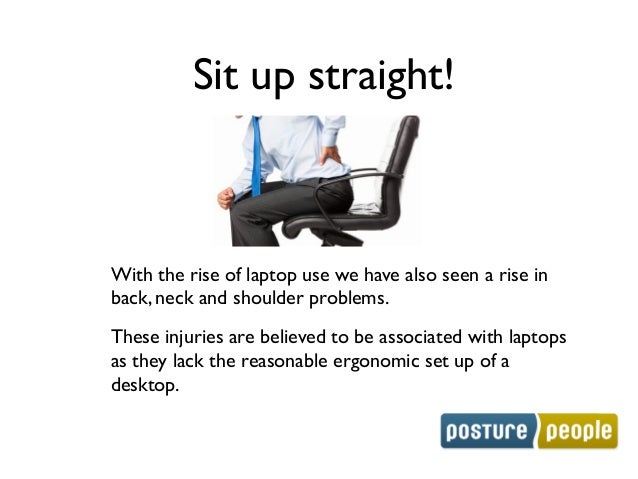 Sit up straight!

With the rise of laptop use we have also seen a rise in back, neck and shoulder problems.

These injuries are believed to be associated with laptops as they lack the reasonable ergonomic set up of a desktop.

posture people